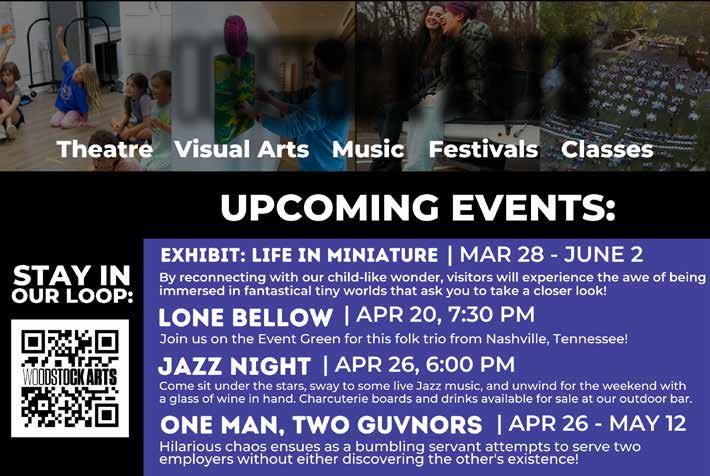 Theatre Visual Arts Music Festivals Classes

UPCOMING EVENTS:

STAY IN OUR LOOP:

WOODSTOCK ARTS

EXHIBIT: LIFE IN MINIATURE | MAR 28 - JUNE 2
By reconnecting with our child-like wonder, visitors will experience the awe of being immersed in fantastical tiny worlds that ask you to take a closer look!

LONE BELLOW | APR 20, 7:30 PM
Join us on the Event Green for this folk trio from Nashville, Tennessee!

JAZZ NIGHT | APR 26, 6:00 PM
Come sit under the stars, sway to some live Jazz music, and unwind for the weekend with a glass of wine in hand. Charcuterie boards and drinks available for sale at our outdoor bar.

ONE MAN, TWO GUVNORS | APR 26 - MAY 12
Hilarious chaos ensues as a bumbling servant attempts to serve two employers without either discovering the other's existence!